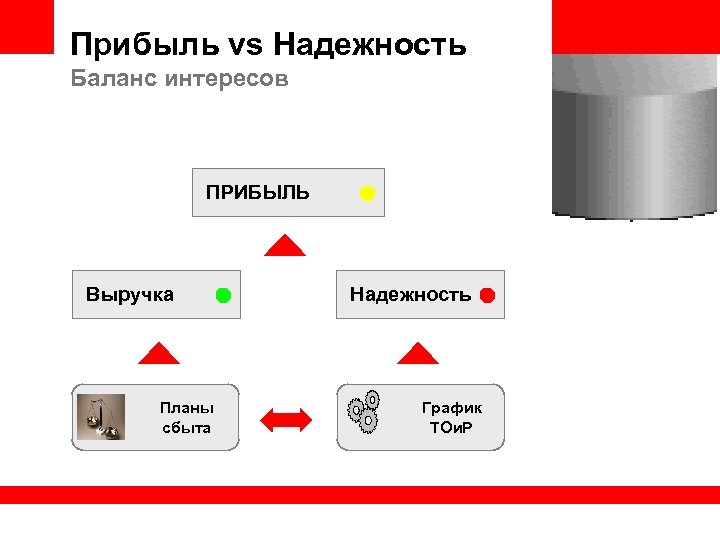 Прибыль vs Надежность
Баланс интересов

ПРИБЫЛЬ

Выручка

Надежность

Планы сбыта

График ТОиР